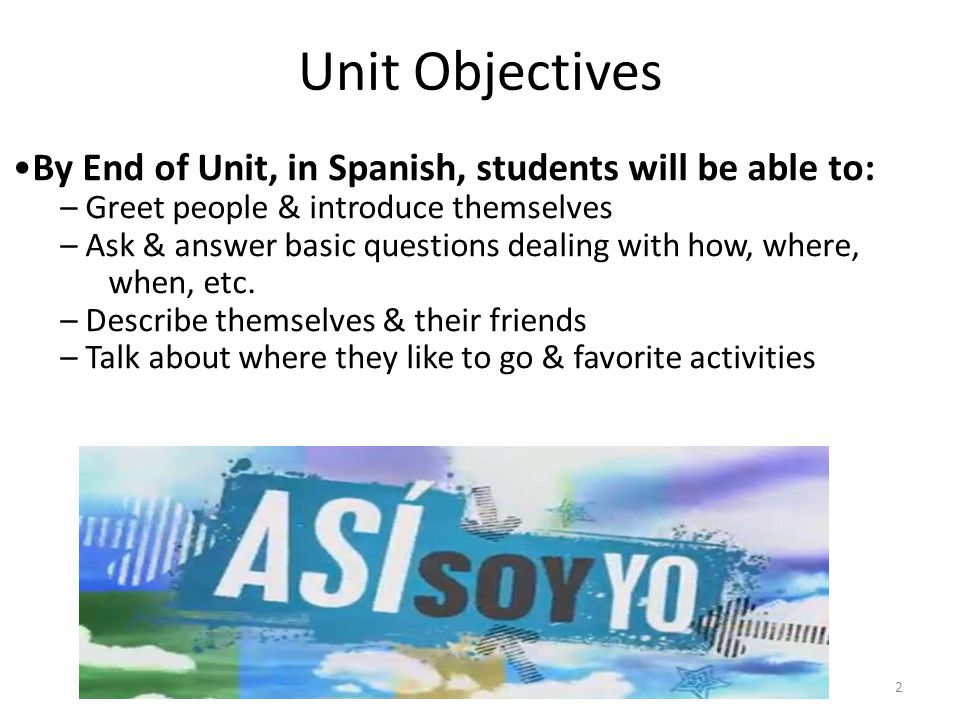 Unit Objectives

•By End of Unit, in Spanish, students will be able to:
– Greet people & introduce themselves
– Ask & answer basic questions dealing with how, where, when, etc.
– Describe themselves & their friends
– Talk about where they like to go & favorite activities

ASÍ SOY YO

2